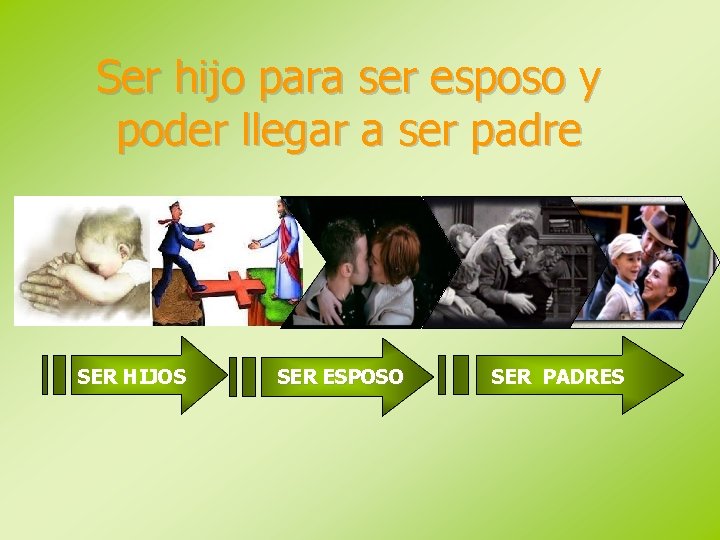 Ser hijo para ser esposo y poder llegar a ser padre

SER HIJOS

SER ESPOSO

SER PADRES